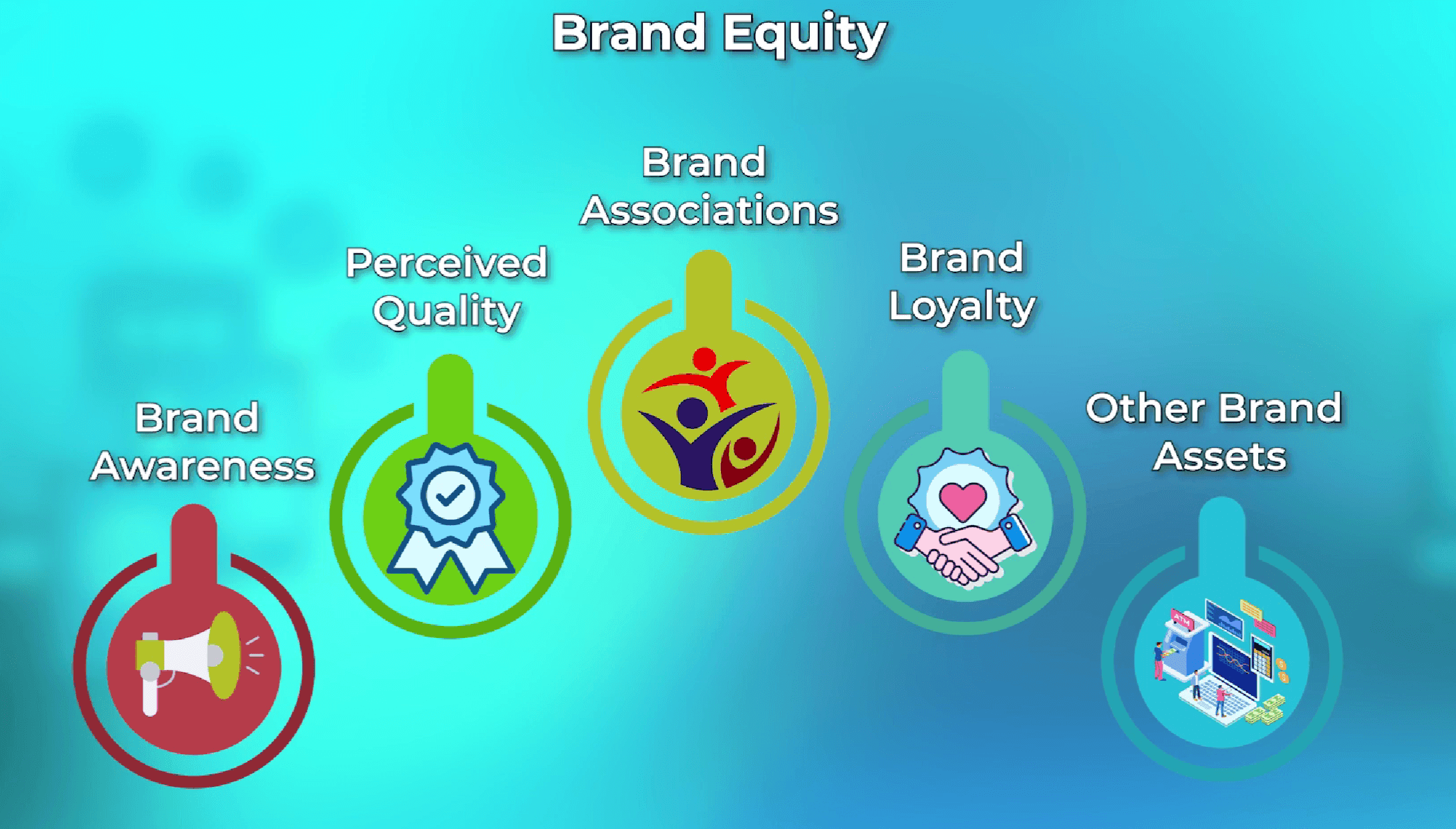 Brand Equity

Brand Awareness

Perceived Quality

Brand Associations

Brand Loyalty

Other Brand Assets

ATM